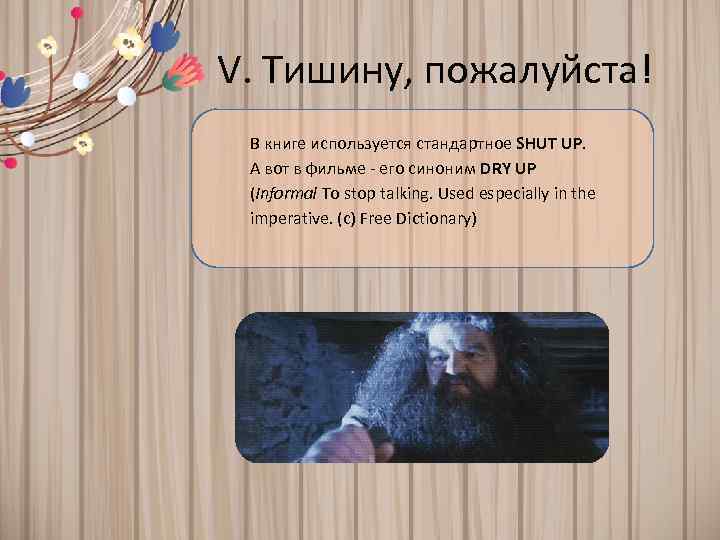 V. Тишину, пожалуйста!

В книге используется стандартное SHUT UP. А вот в фильме - его синоним DRY UP (Informal To stop talking. Used especially in the imperative. (c) Free Dictionary)